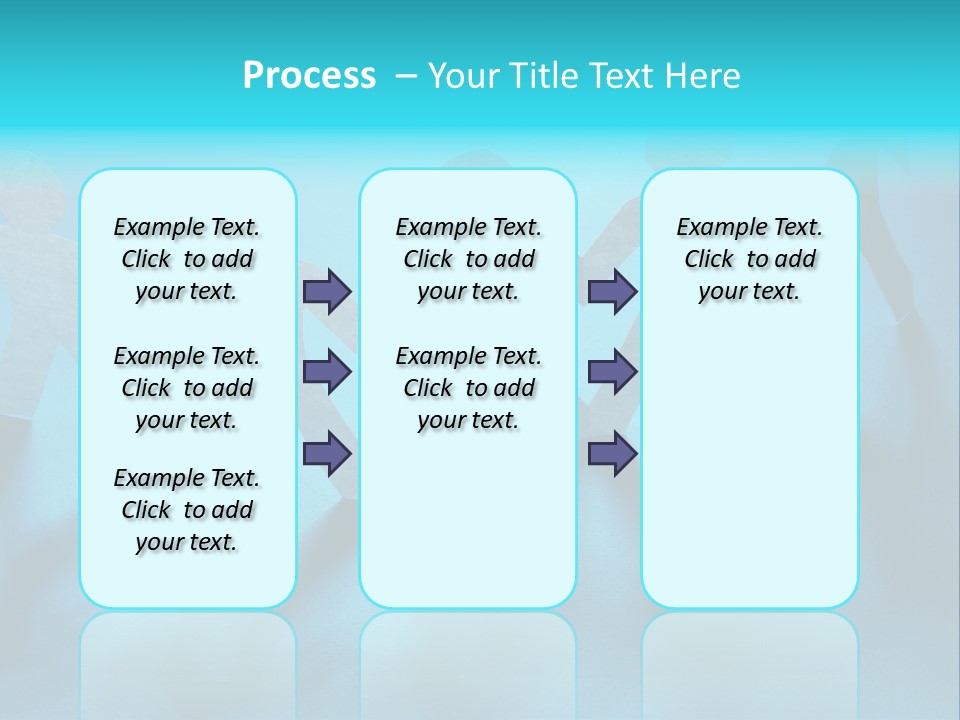 Process – Your Title Text Here

Example Text. Click to add your text.

Example Text. Click to add your text.

Example Text. Click to add your text.

Example Text. Click to add your text.

Example Text. Click to add your text.

Example Text. Click to add your text.